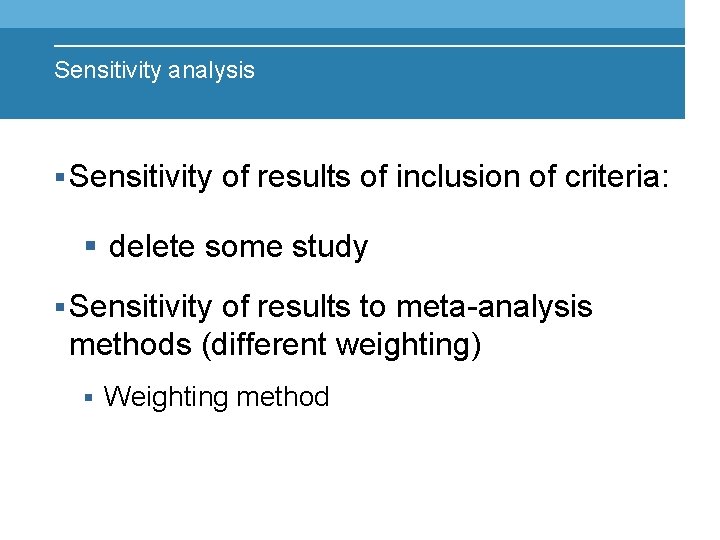 Sensitivity analysis

▪ Sensitivity of results of inclusion of criteria:

▪ delete some study

▪ Sensitivity of results to meta-analysis methods (different weighting)

▪ Weighting method